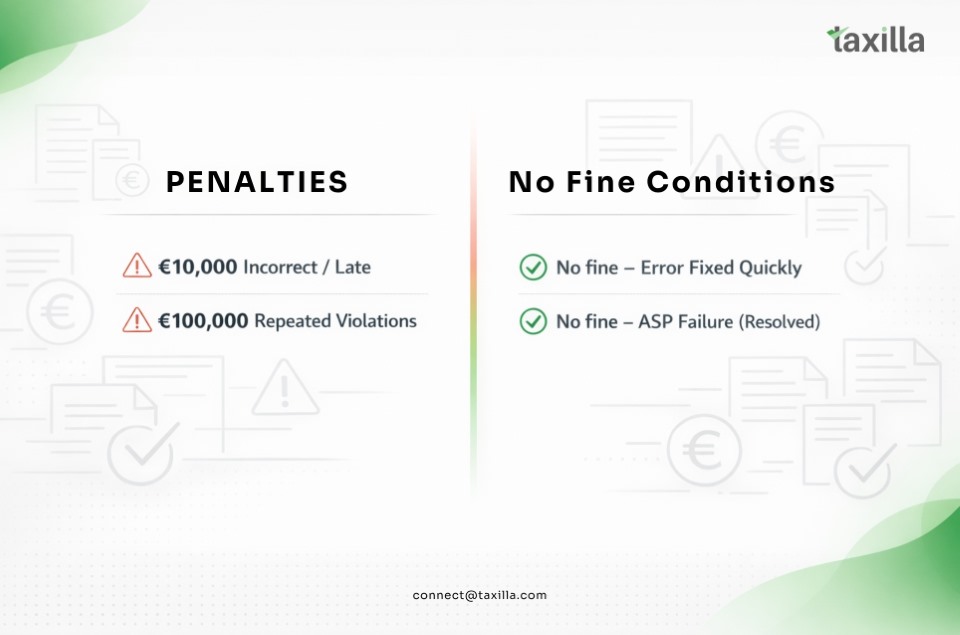 taxilla

PENALTIES

€10,000 Incorrect / Late

€100,000 Repeated Violations

No Fine Conditions

No fine – Error Fixed Quickly

No fine – ASP Failure (Resolved)

connect@taxilla.com